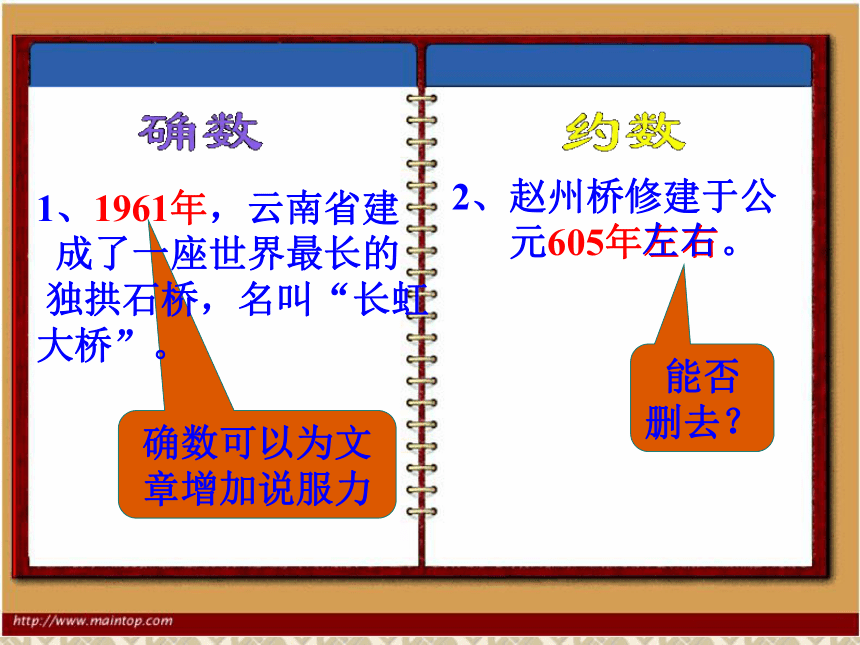 确数

1、1961年，云南省建成了一座世界最长的独拱石桥，名叫“长虹大桥”。

确数可以为文章增加说服力

约数

2、赵州桥修建于公元605年左右。

能否删去？

http://www.maintop.com